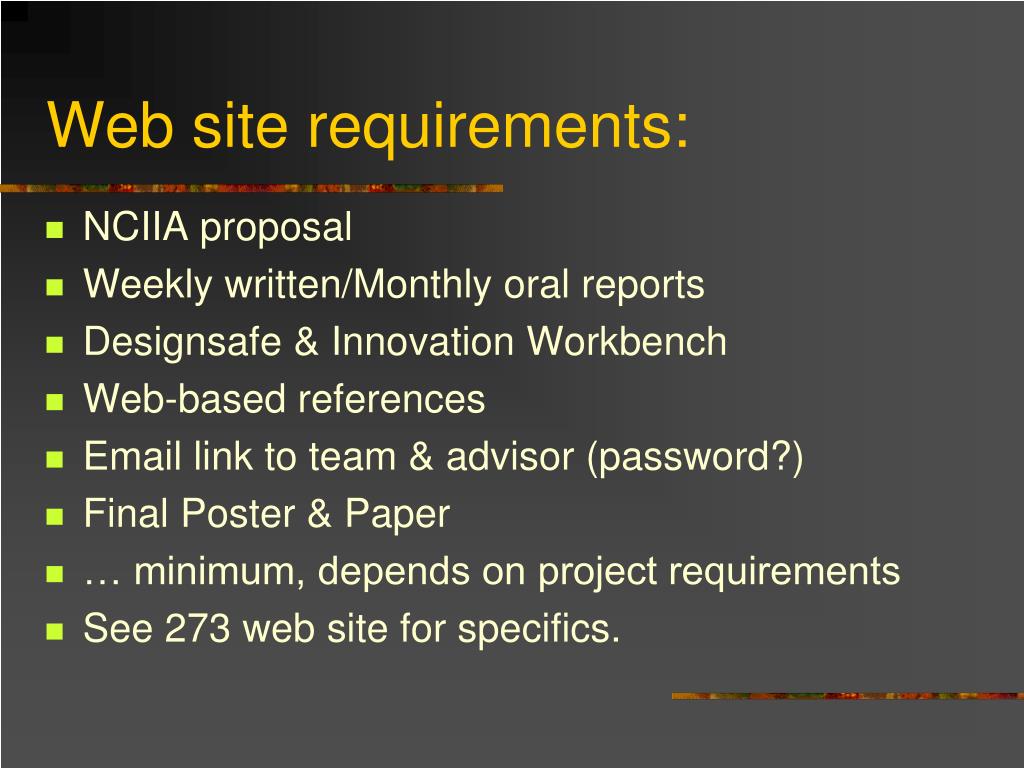 Web site requirements:

- NCIIA proposal
- Weekly written/Monthly oral reports
- Designsafe & Innovation Workbench
- Web-based references
- Email link to team & advisor (password?)
- Final Poster & Paper
- … minimum, depends on project requirements
- See 273 web site for specifics.